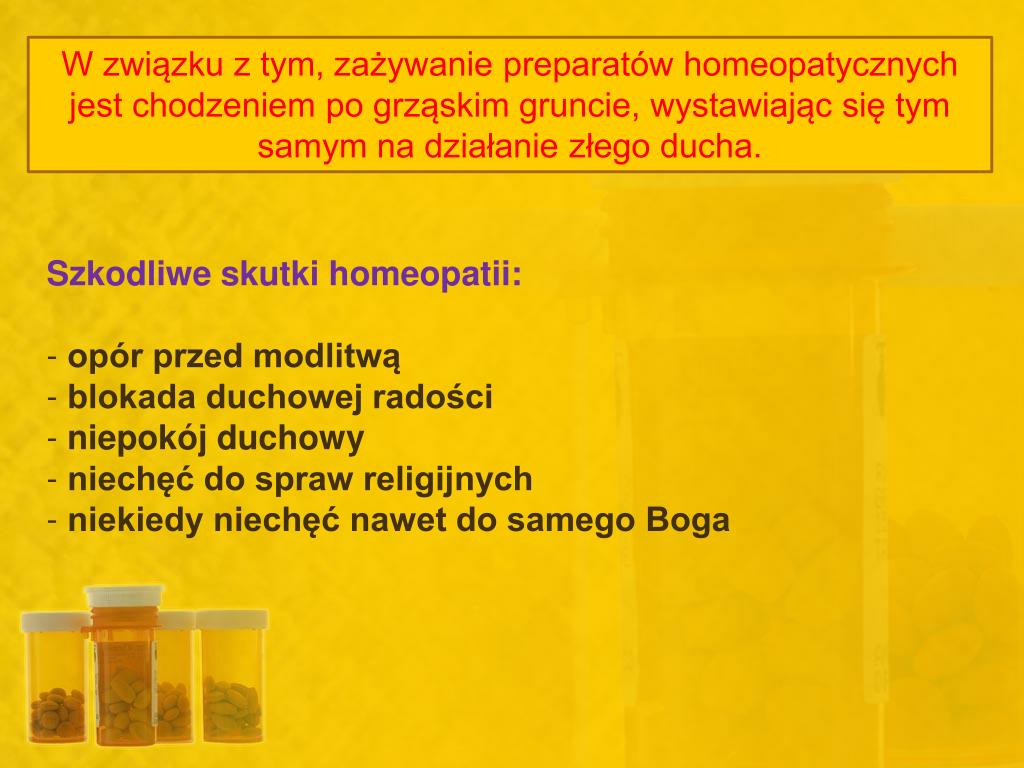 W związku z tym, zażywanie preparatów homeopatycznych jest chodzeniem po grząskim gruncie, wystawiając się tym samym na działanie złego ducha.

Szkodliwe skutki homeopatii:

- opór przed modlitwą
- blokada duchowej radości
- niepokój duchowy
- niechęć do spraw religijnych
- niekiedy niechęć nawet do samego Boga